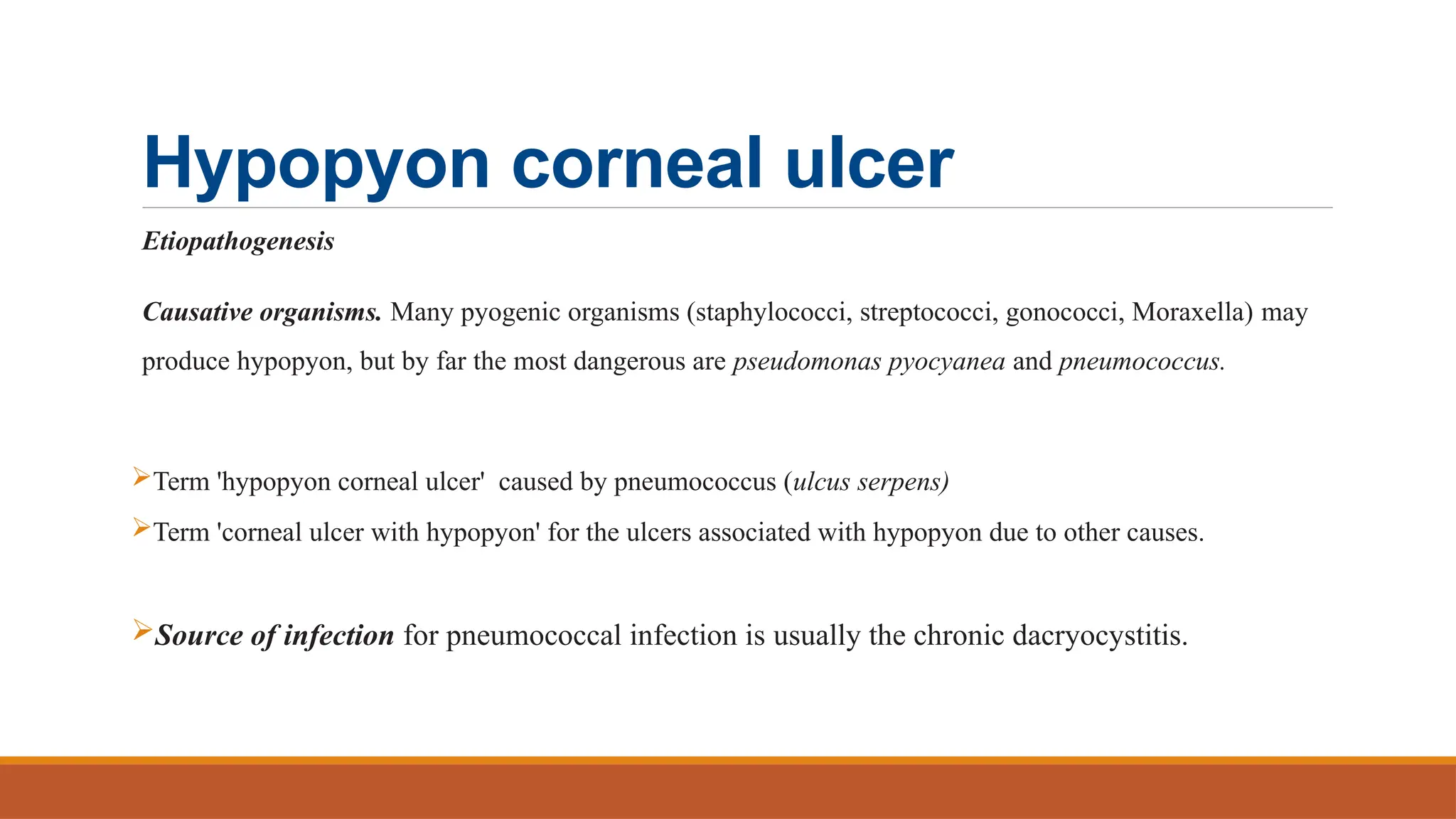 Hypopyon corneal ulcer

Etiopathogenesis

Causative organisms. Many pyogenic organisms (staphylococci, streptococci, gonococci, Moraxella) may produce hypopyon, but by far the most dangerous are pseudomonas pyocyanea and pneumococcus.

➢Term 'hypopyon corneal ulcer' caused by pneumococcus (ulcus serpens)

➢Term 'corneal ulcer with hypopyon' for the ulcers associated with hypopyon due to other causes.

➢Source of infection for pneumococcal infection is usually the chronic dacryocystitis.